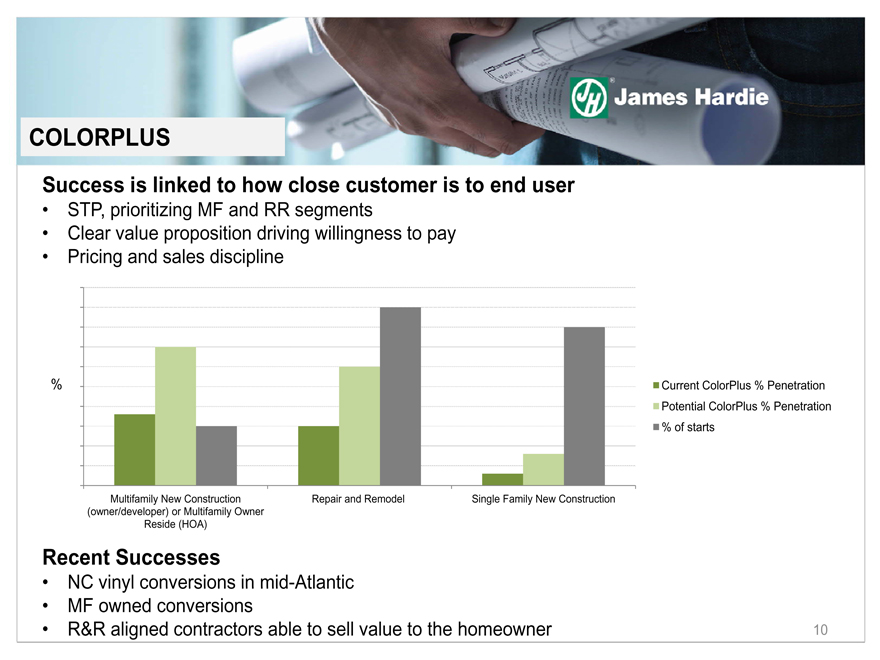 JH James Hardie

COLORPLUS

Success is linked to how close customer is to end user
• STP, prioritizing MF and RR segments
• Clear value proposition driving willingness to pay
• Pricing and sales discipline

%

Current ColorPlus % Penetration
Potential ColorPlus % Penetration
% of starts

Multifamily New Construction (owner/developer) or Multifamily Owner Reside (HOA)
Repair and Remodel
Single Family New Construction

Recent Successes
• NC vinyl conversions in mid-Atlantic
• MF owned conversions
• R&R aligned contractors able to sell value to the homeowner

10